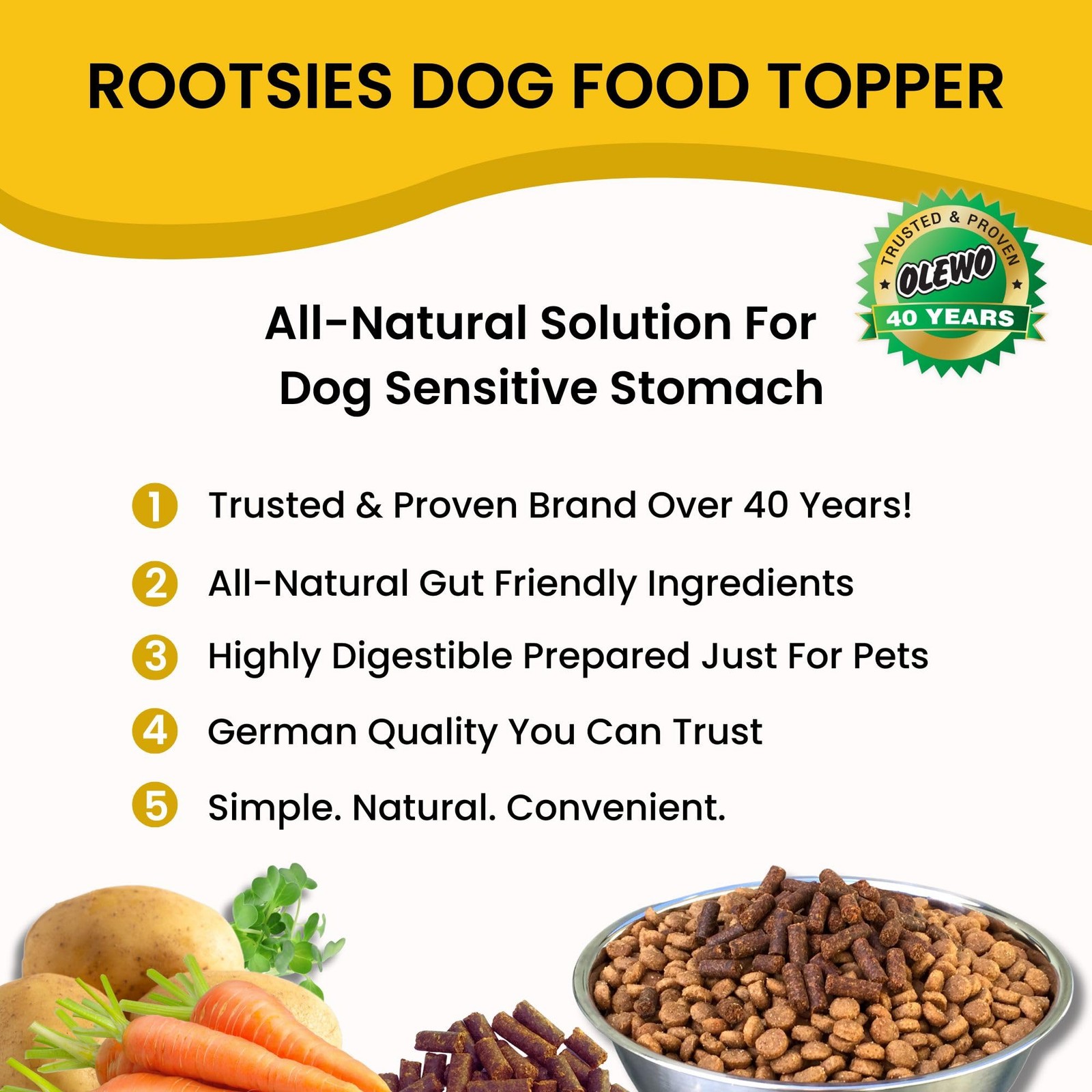 ROOTSIES DOG FOOD TOPPER

TRUSTED & PROVEN
OLEWO
40 YEARS

All-Natural Solution For Dog Sensitive Stomach

1 Trusted & Proven Brand Over 40 Years!

2 All-Natural Gut Friendly Ingredients

3 Highly Digestible Prepared Just For Pets

4 German Quality You Can Trust

5 Simple. Natural. Convenient.